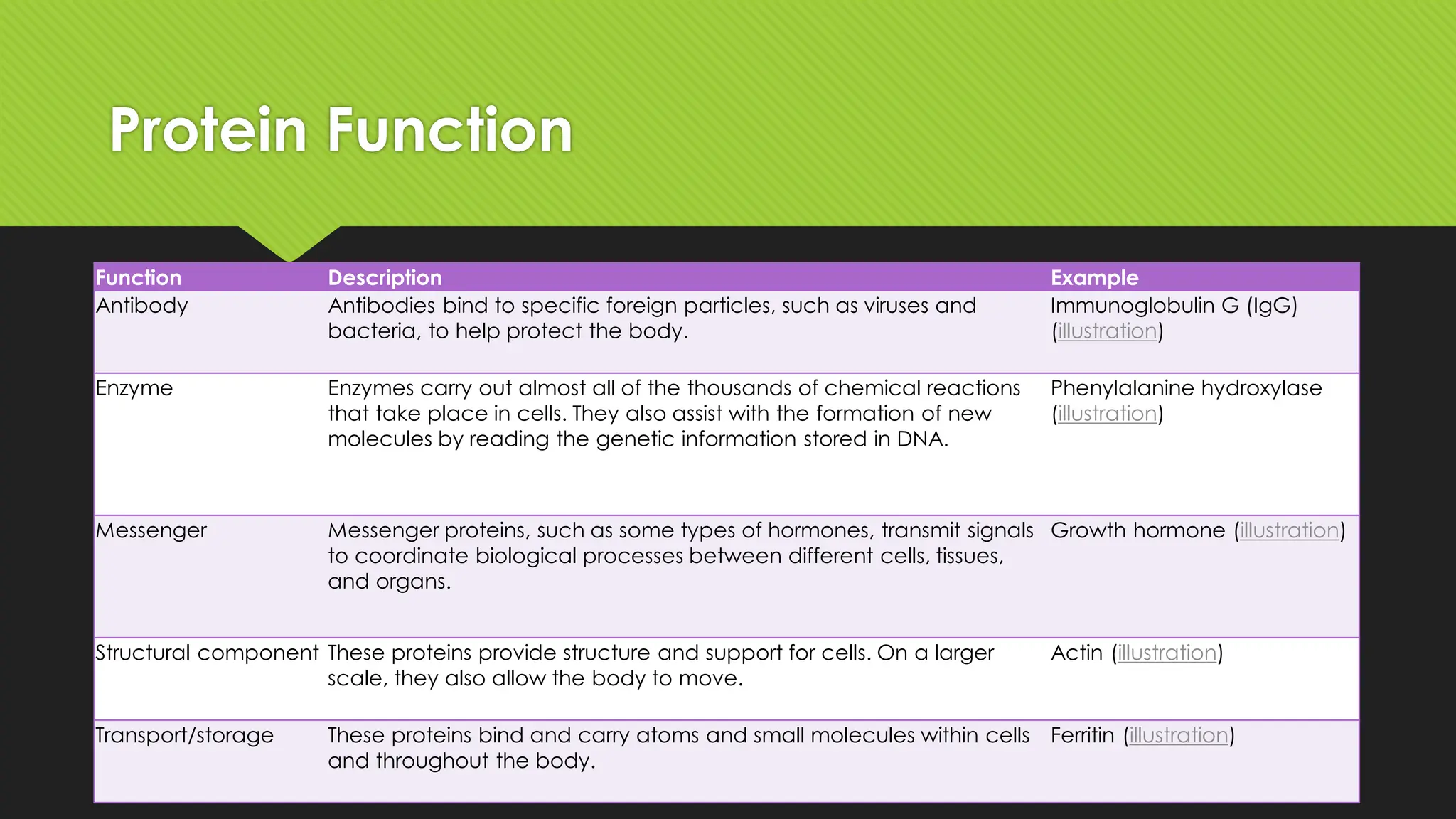 Protein Function

| Function | Description | Example |
|---|---|---|
| Antibody | Antibodies bind to specific foreign particles, such as viruses and bacteria, to help protect the body. | Immunoglobulin G (IgG) (illustration) |
| Enzyme | Enzymes carry out almost all of the thousands of chemical reactions that take place in cells. They also assist with the formation of new molecules by reading the genetic information stored in DNA. | Phenylalanine hydroxylase (illustration) |
| Messenger | Messenger proteins, such as some types of hormones, transmit signals to coordinate biological processes between different cells, tissues, and organs. | Growth hormone (illustration) |
| Structural component | These proteins provide structure and support for cells. On a larger scale, they also allow the body to move. | Actin (illustration) |
| Transport/storage | These proteins bind and carry atoms and small molecules within cells and throughout the body. | Ferritin (illustration) |